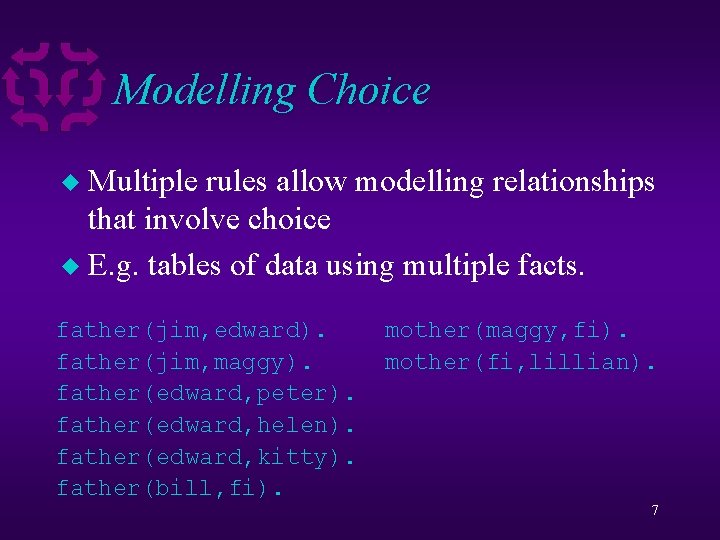 Modelling Choice

Multiple rules allow modelling relationships that involve choice

E.g. tables of data using multiple facts.

father(jim,edward).
father(jim,maggy).
father(edward,peter).
father(edward,helen).
father(edward,kitty).
father(bill,fi).

mother(maggy,fi).
mother(fi,lillian).

7